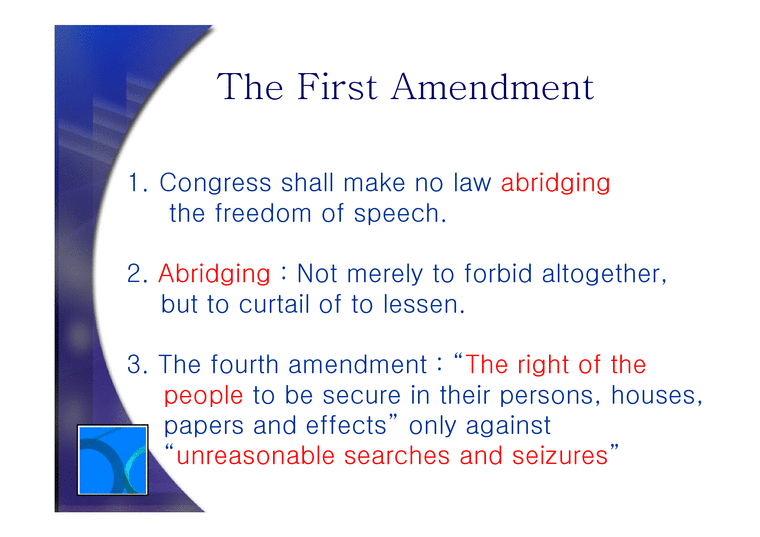 The First Amendment

1. Congress shall make no law abridging the freedom of speech.

2. Abridging : Not merely to forbid altogether, but to curtail of to lessen.

3. The fourth amendment : “The right of the people to be secure in their persons, houses, papers and effects” only against “unreasonable searches and seizures”